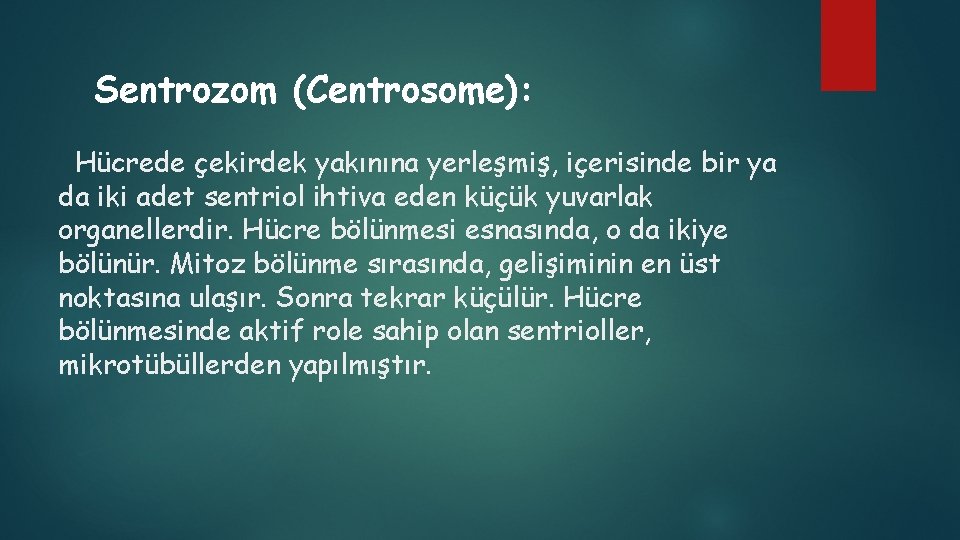 Sentrozom (Centrosome):

Hücrede çekirdek yakınına yerleşmiş, içerisinde bir ya da iki adet sentriol ihtiva eden küçük yuvarlak organellerdir. Hücre bölünmesi esnasında, o da ikiye bölünür. Mitoz bölünme sırasında, gelişiminin en üst noktasına ulaşır. Sonra tekrar küçülür. Hücre bölünmesinde aktif role sahip olan sentrioller, mikrotübüllerden yapılmıştır.